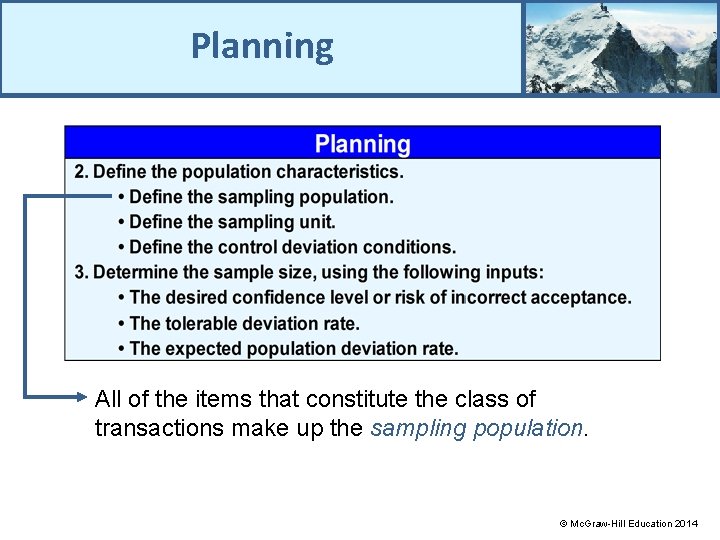 Planning

Planning

2. Define the population characteristics.

• Define the sampling population.

• Define the sampling unit.

• Define the control deviation conditions.

3. Determine the sample size, using the following inputs:

• The desired confidence level or risk of incorrect acceptance.

• The tolerable deviation rate.

• The expected population deviation rate.

All of the items that constitute the class of transactions make up the sampling population.

© McGraw-Hill Education 2014